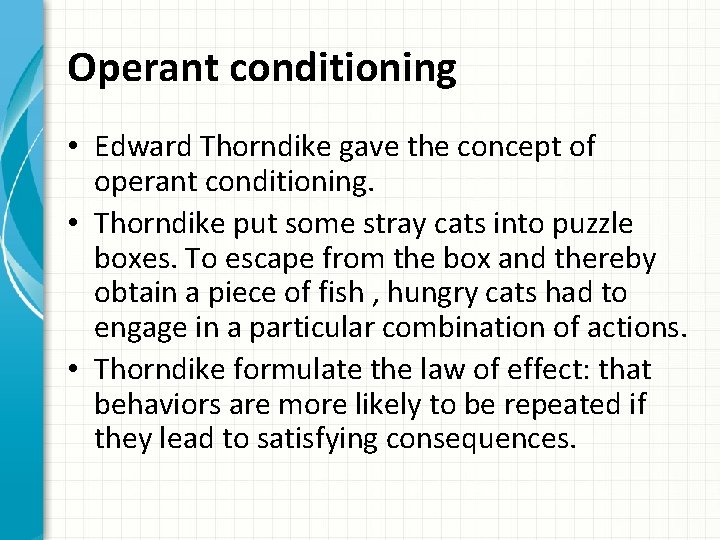 Operant conditioning

• Edward Thorndike gave the concept of operant conditioning.
• Thorndike put some stray cats into puzzle boxes. To escape from the box and thereby obtain a piece of fish , hungry cats had to engage in a particular combination of actions.
• Thorndike formulate the law of effect: that behaviors are more likely to be repeated if they lead to satisfying consequences.